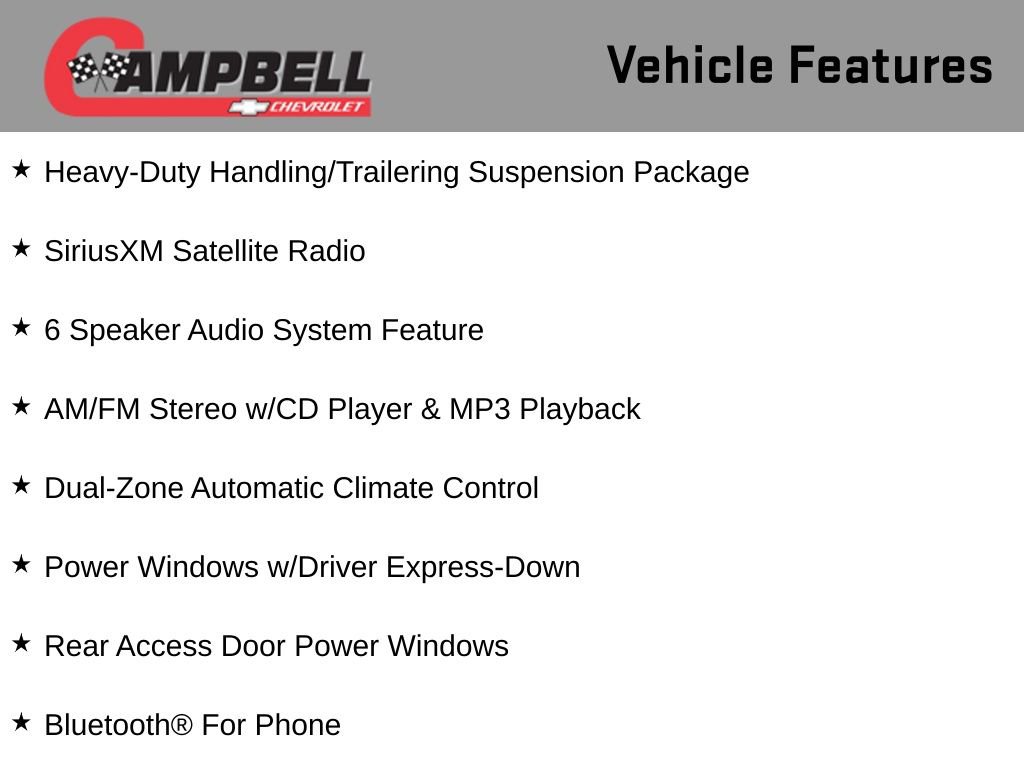 CAMPBELL
CHEVROLET

Vehicle Features

★ Heavy-Duty Handling/Trailering Suspension Package

★ SiriusXM Satellite Radio

★ 6 Speaker Audio System Feature

★ AM/FM Stereo w/CD Player & MP3 Playback

★ Dual-Zone Automatic Climate Control

★ Power Windows w/Driver Express-Down

★ Rear Access Door Power Windows

★ Bluetooth® For Phone